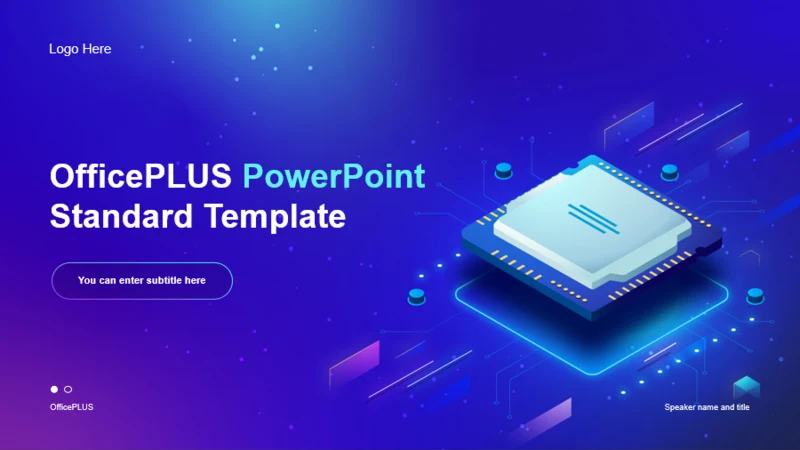 Logo Here

OfficePLUS PowerPoint Standard Template

You can enter subtitle here

OfficePLUS

Speaker name and title